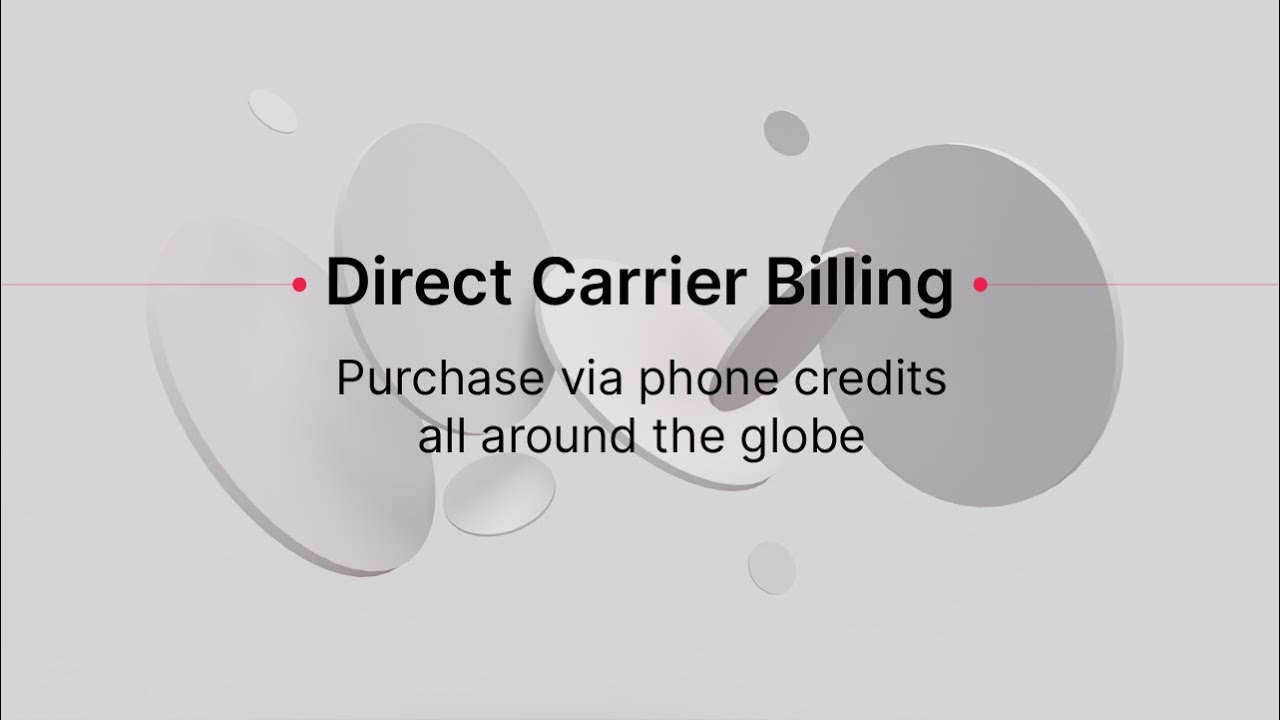 Direct Carrier Billing

Purchase via phone credits all around the globe